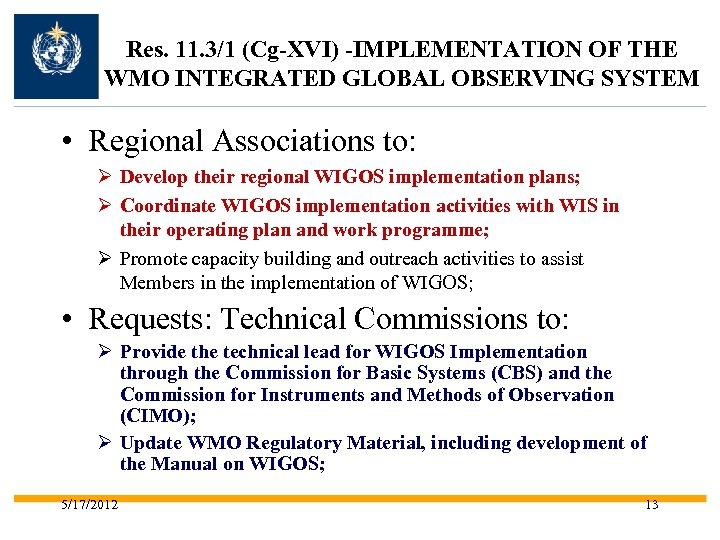 Res. 11.3/1 (Cg-XVI) -IMPLEMENTATION OF THE WMO INTEGRATED GLOBAL OBSERVING SYSTEM

• Regional Associations to:

➢ Develop their regional WIGOS implementation plans;

➢ Coordinate WIGOS implementation activities with WIS in their operating plan and work programme;

➢ Promote capacity building and outreach activities to assist Members in the implementation of WIGOS;

• Requests: Technical Commissions to:

➢ Provide the technical lead for WIGOS Implementation through the Commission for Basic Systems (CBS) and the Commission for Instruments and Methods of Observation (CIMO);

➢ Update WMO Regulatory Material, including development of the Manual on WIGOS;

5/17/2012

13